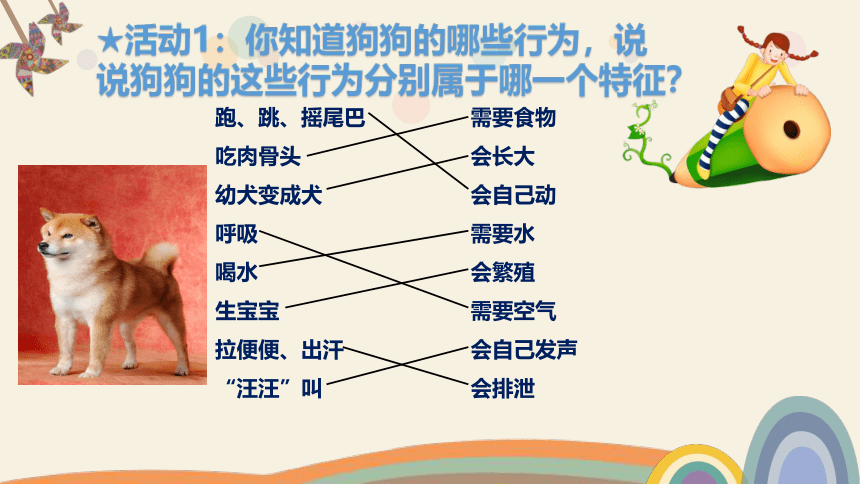 ★活动1：你知道狗狗的哪些行为，说说狗狗的这些行为分别属于哪一个特征？

跑、跳、摇尾巴
吃肉骨头
幼犬变成犬
呼吸
喝水
生宝宝
拉便便、出汗
“汪汪”叫

需要食物
会长大
会自己动
需要水
会繁殖
需要空气
会自己发声
会排泄